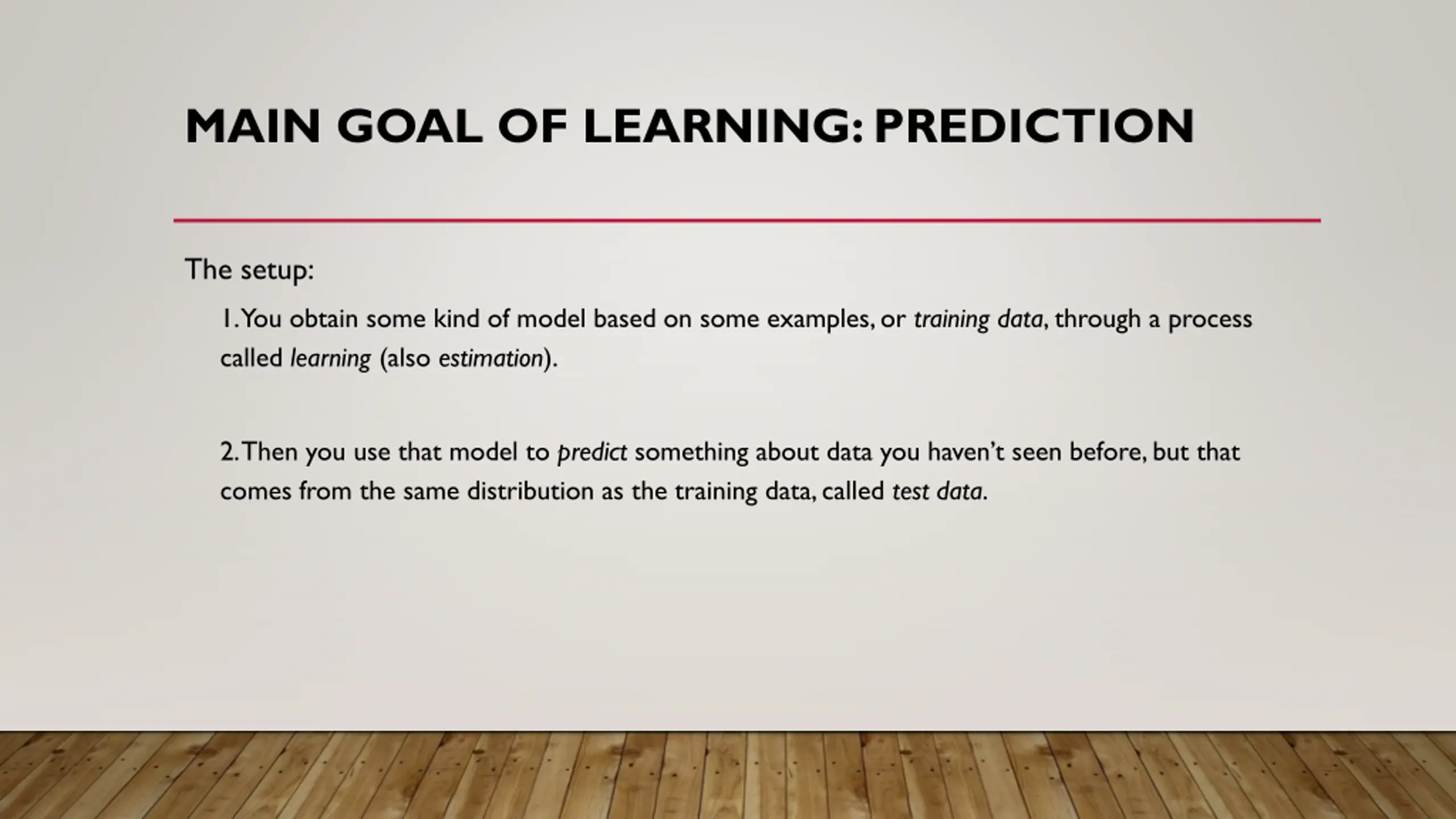 MAIN GOAL OF LEARNING: PREDICTION

The setup:

1. You obtain some kind of model based on some examples, or training data, through a process called learning (also estimation).

2. Then you use that model to predict something about data you haven't seen before, but that comes from the same distribution as the training data, called test data.